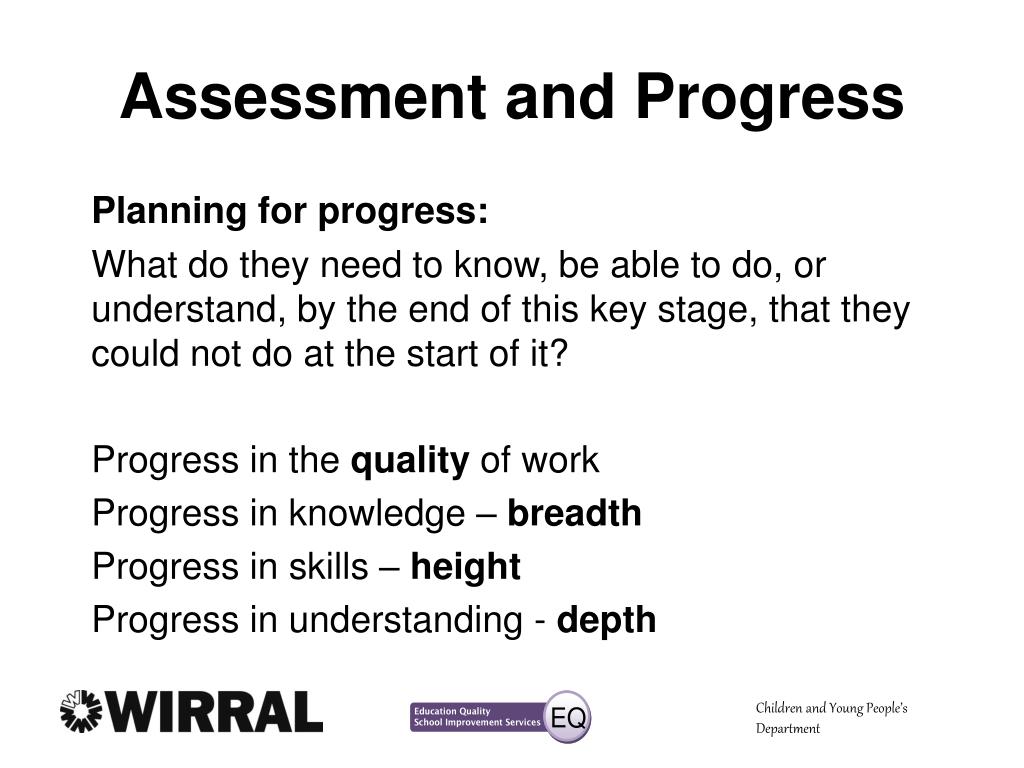 Assessment and Progress

Planning for progress:

What do they need to know, be able to do, or understand, by the end of this key stage, that they could not do at the start of it?

Progress in the quality of work

Progress in knowledge – breadth

Progress in skills – height

Progress in understanding - depth

WIRRAL

Education Quality
School Improvement Services EQ

Children and Young People's Department